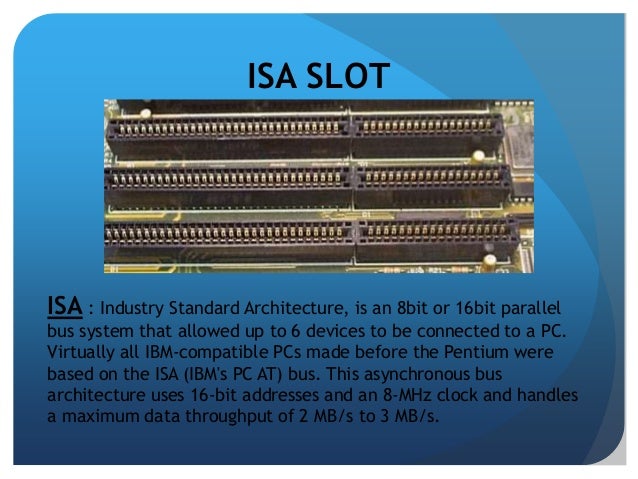 ISA SLOT

ISA : Industry Standard Architecture, is an 8bit or 16bit parallel bus system that allowed up to 6 devices to be connected to a PC. Virtually all IBM-compatible PCs made before the Pentium were based on the ISA (IBM's PC AT) bus. This asynchronous bus architecture uses 16-bit addresses and an 8-MHz clock and handles a maximum data throughput of 2 MB/s to 3 MB/s.